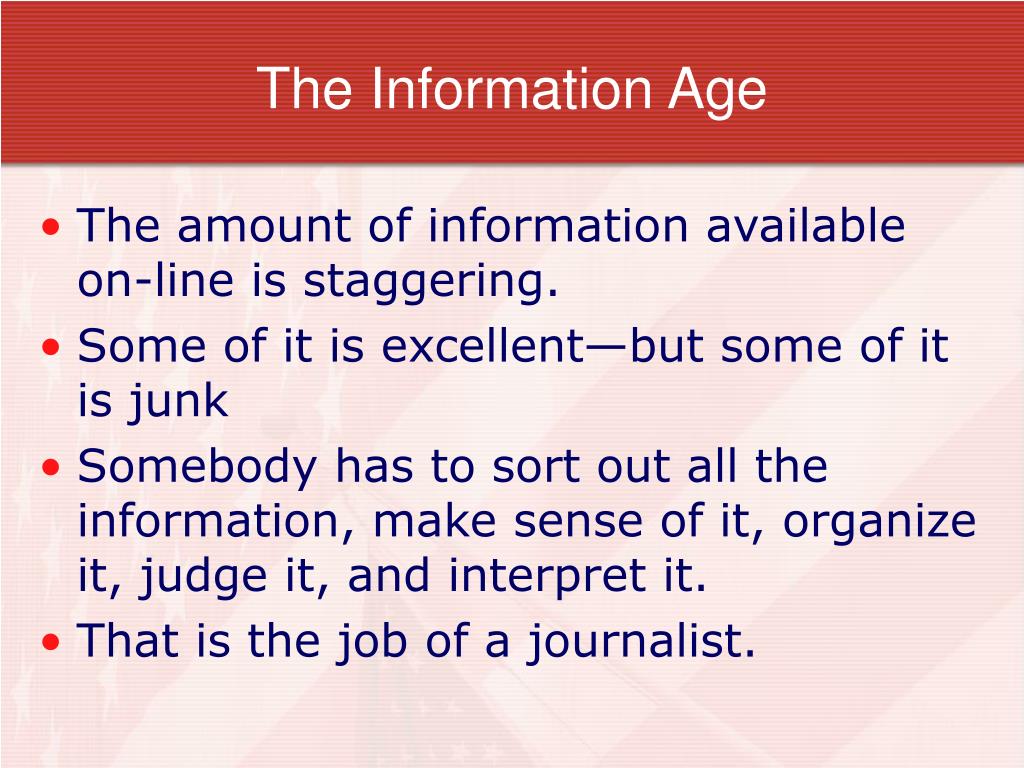 The Information Age

• The amount of information available on-line is staggering.
• Some of it is excellent—but some of it is junk
• Somebody has to sort out all the information, make sense of it, organize it, judge it, and interpret it.
• That is the job of a journalist.